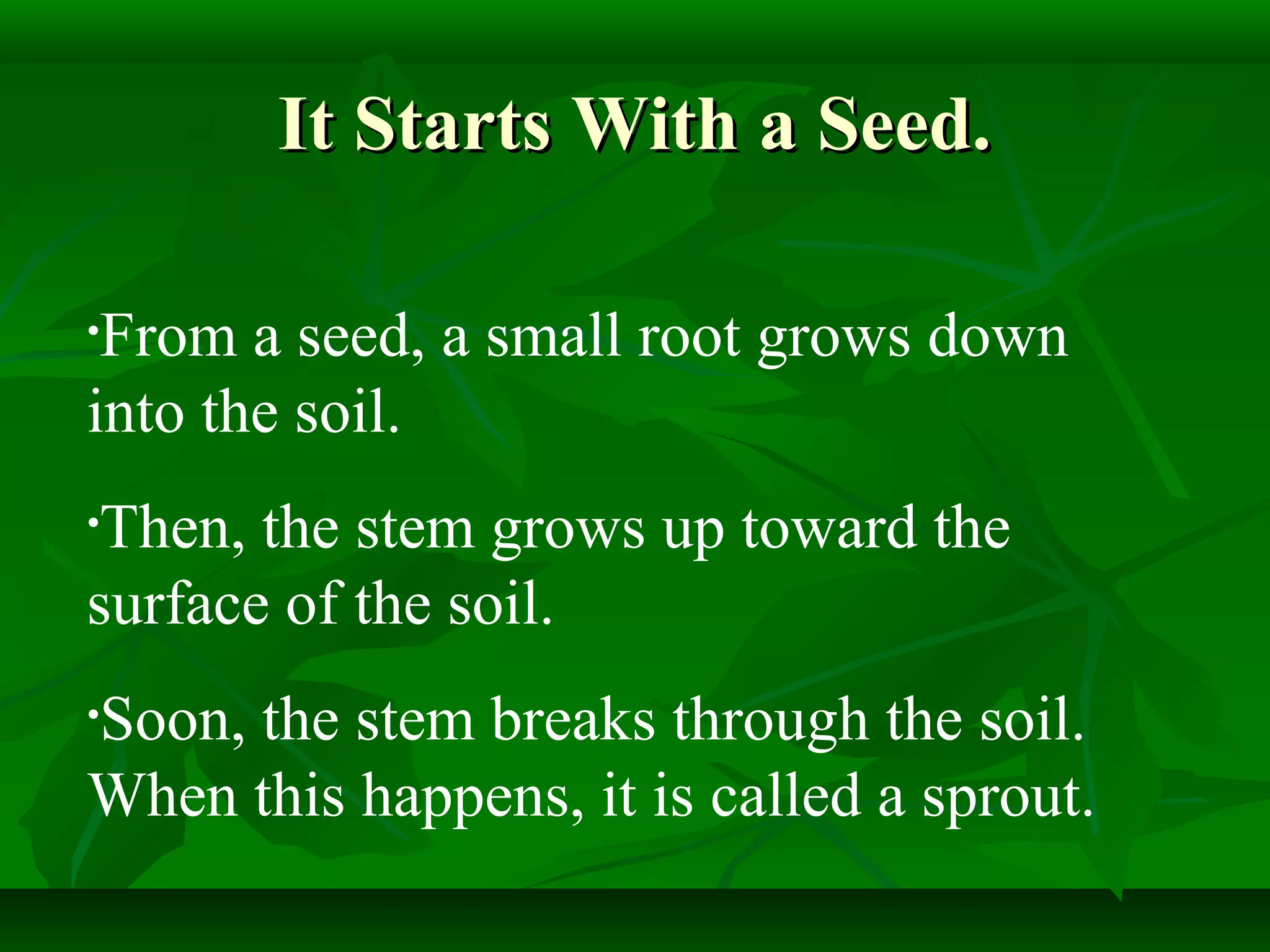 It Starts With a Seed.

·From a seed, a small root grows down into the soil.

·Then, the stem grows up toward the surface of the soil.

·Soon, the stem breaks through the soil. When this happens, it is called a sprout.